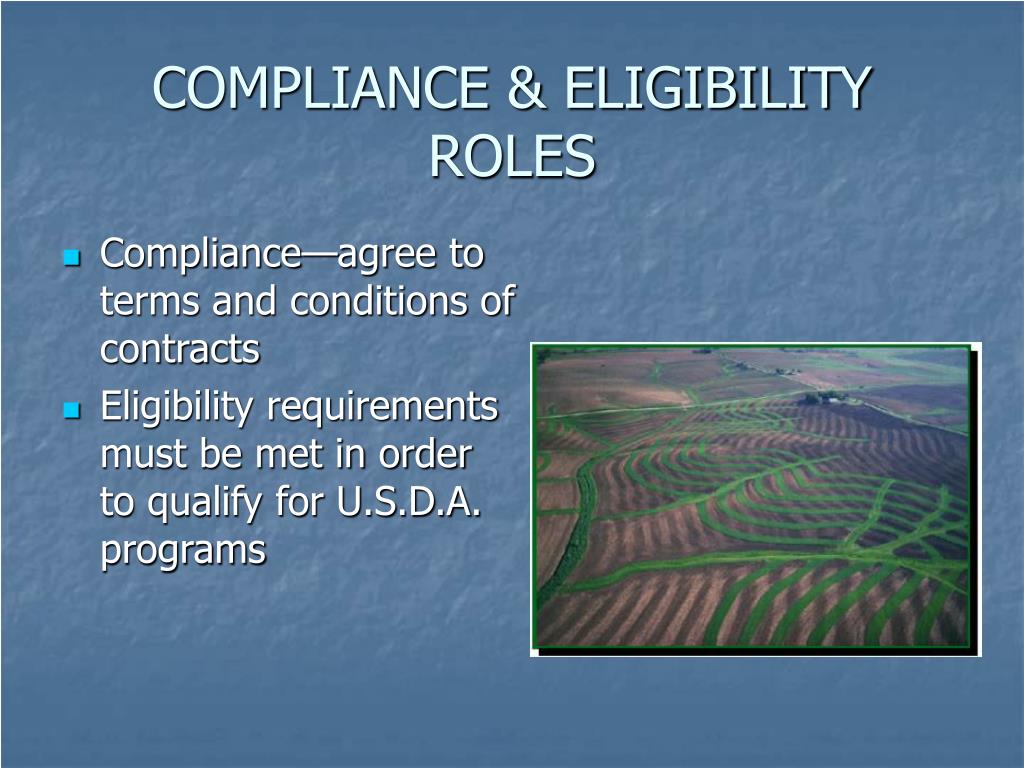 COMPLIANCE & ELIGIBILITY ROLES

- Compliance—agree to terms and conditions of contracts
- Eligibility requirements must be met in order to qualify for U.S.D.A. programs